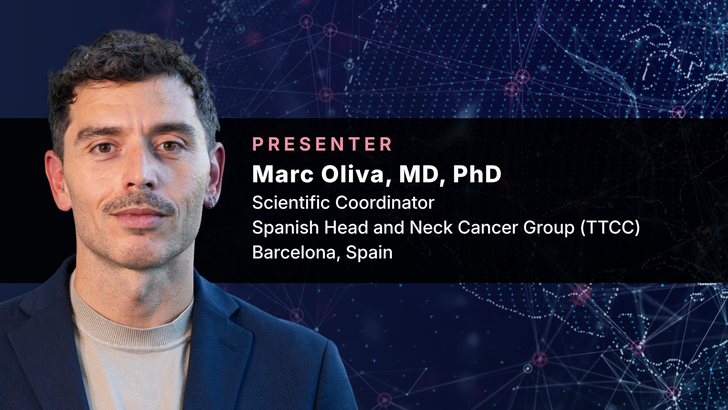 PRESENTER
Marc Oliva, MD, PhD
Scientific Coordinator
Spanish Head and Neck Cancer Group (TTCC)
Barcelona, Spain